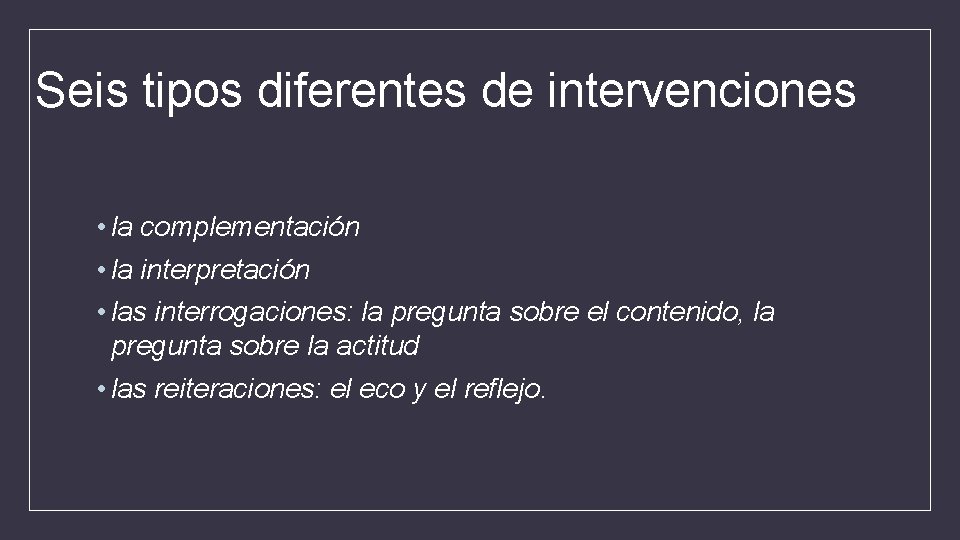 Seis tipos diferentes de intervenciones

• la complementación
• la interpretación
• las interrogaciones: la pregunta sobre el contenido, la pregunta sobre la actitud
• las reiteraciones: el eco y el reflejo.